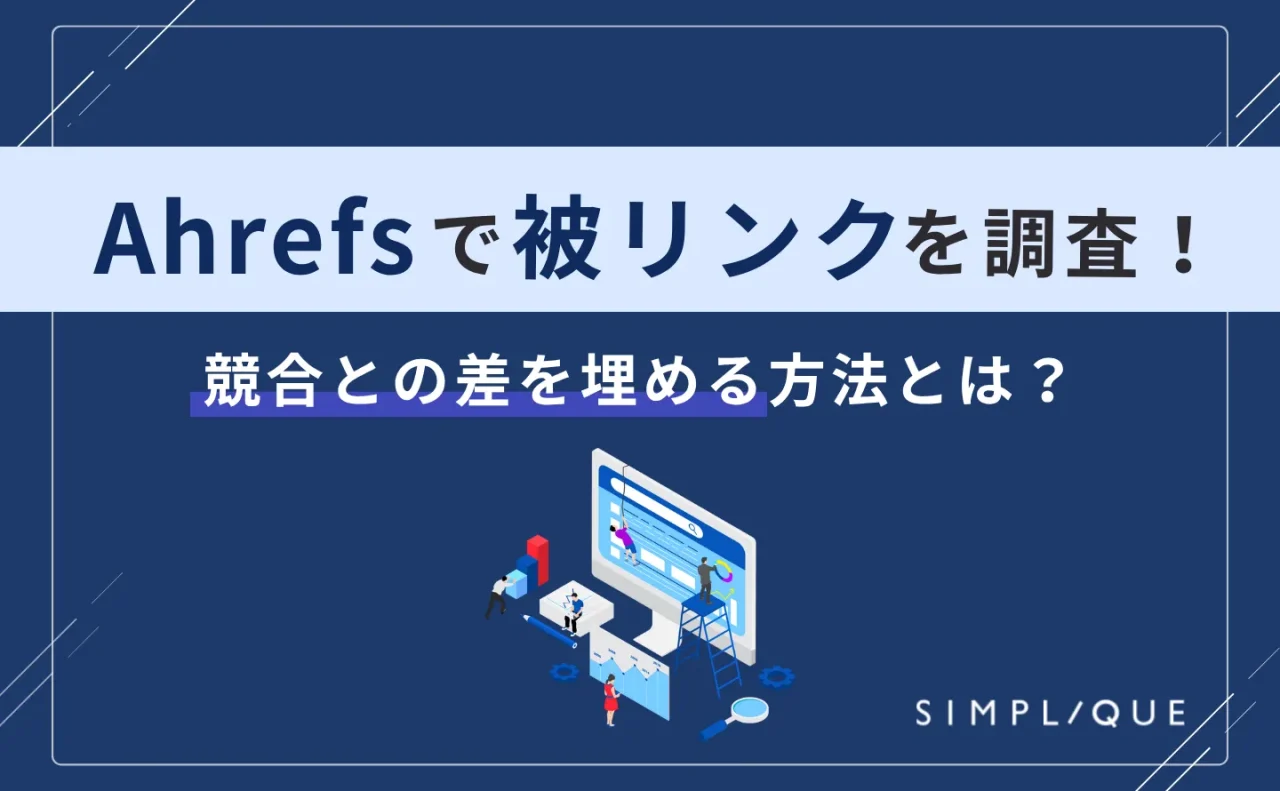 Ahrefsで被リンクを調査！

競合との差を埋める方法とは？

SIMPL/QUE